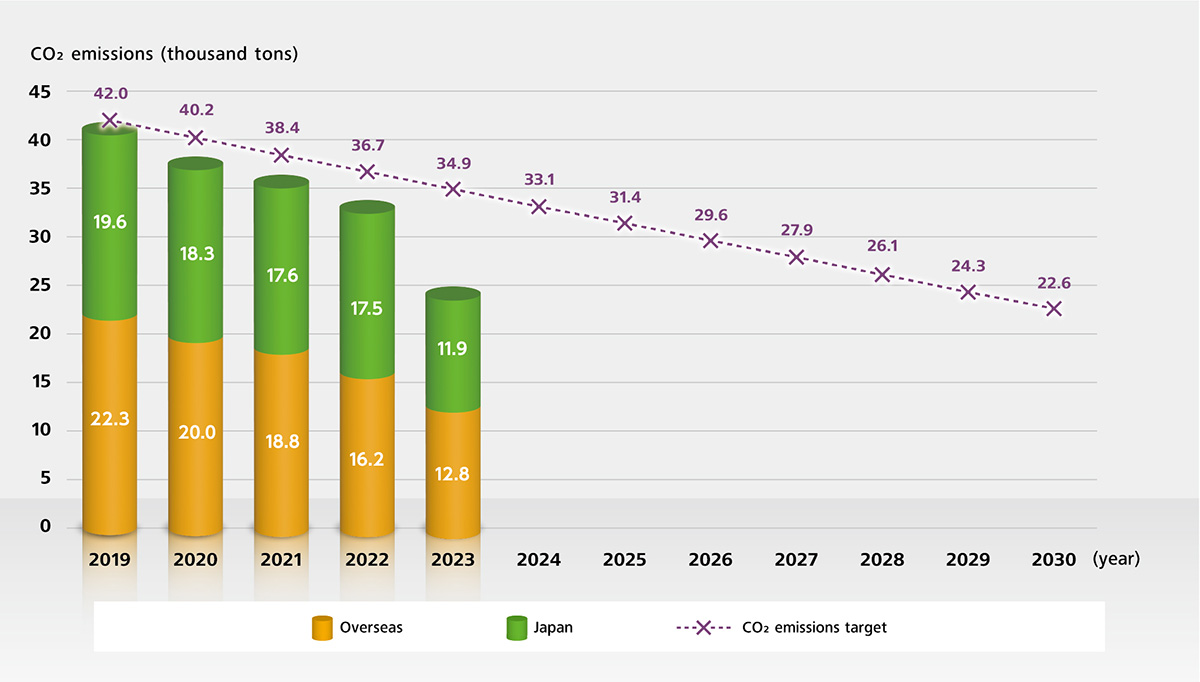 $CO_2$ emissions (thousand tons)

45
40
35
30
25
20
15
10
5
0

42.0
40.2
38.4
36.7
34.9
33.1
31.4
29.6
27.9
26.1
24.3
22.6

19.6
18.3
17.6
17.5
11.9

22.3
20.0
18.8
16.2
12.8

2019 2020 2021 2022 2023 2024 2025 2026 2027 2028 2029 2030 (year)

Overseas
Japan
$CO_2$ emissions target